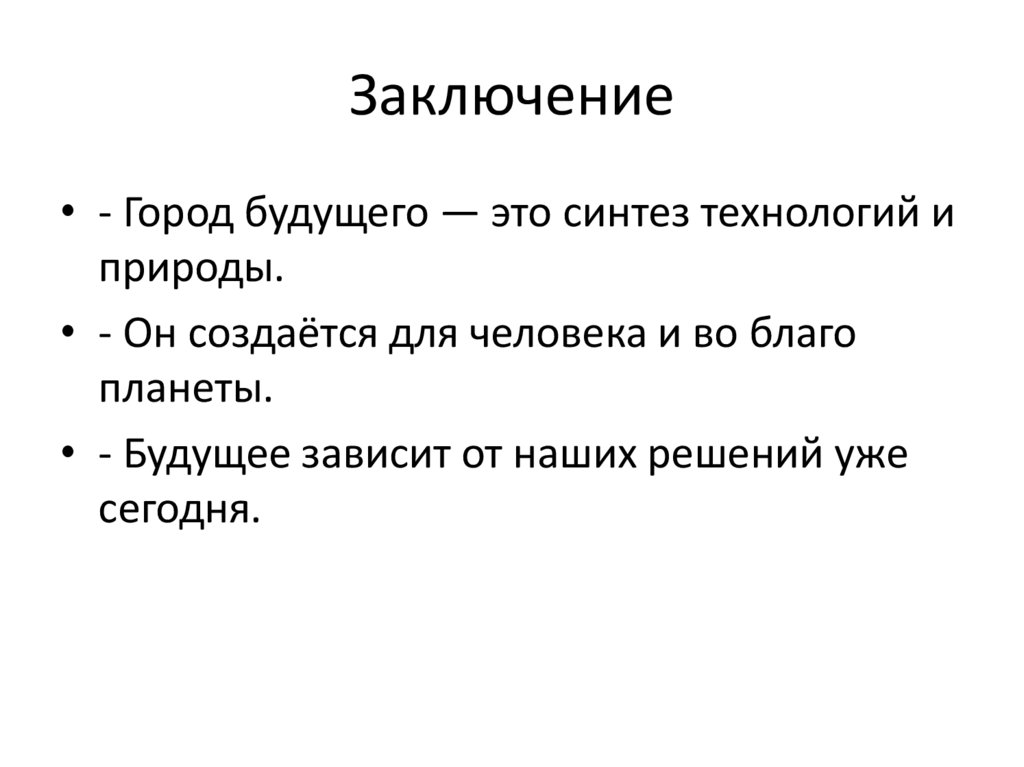 Заключение

• - Город будущего — это синтез технологий и природы.
• - Он создаётся для человека и во благо планеты.
• - Будущее зависит от наших решений уже сегодня.